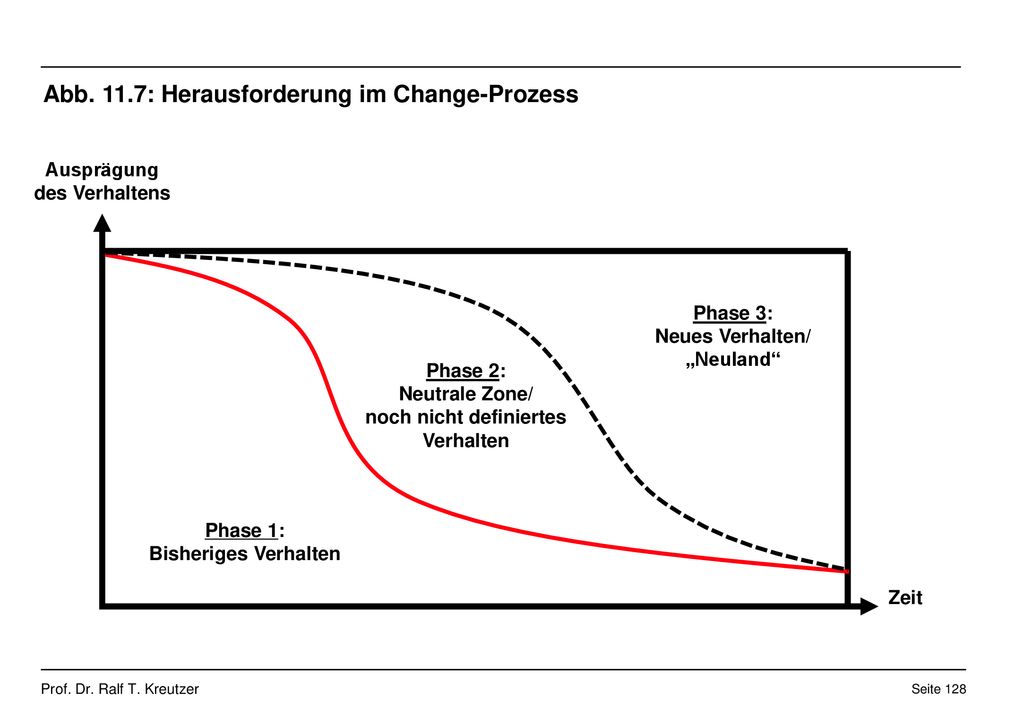 Abb. 11.7: Herausforderung im Change-Prozess

Ausprägung des Verhaltens

Phase 3: Neues Verhalten/ „Neuland“

Phase 2: Neutrale Zone/ noch nicht definiertes Verhalten

Phase 1: Bisheriges Verhalten

Zeit

Prof. Dr. Ralf T. Kreutzer

Seite 128